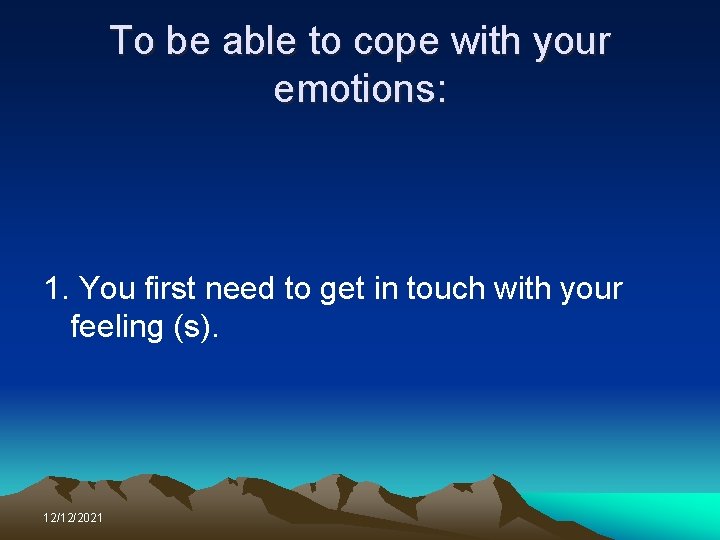 To be able to cope with your emotions:

1. You first need to get in touch with your feeling (s).

12/12/2021